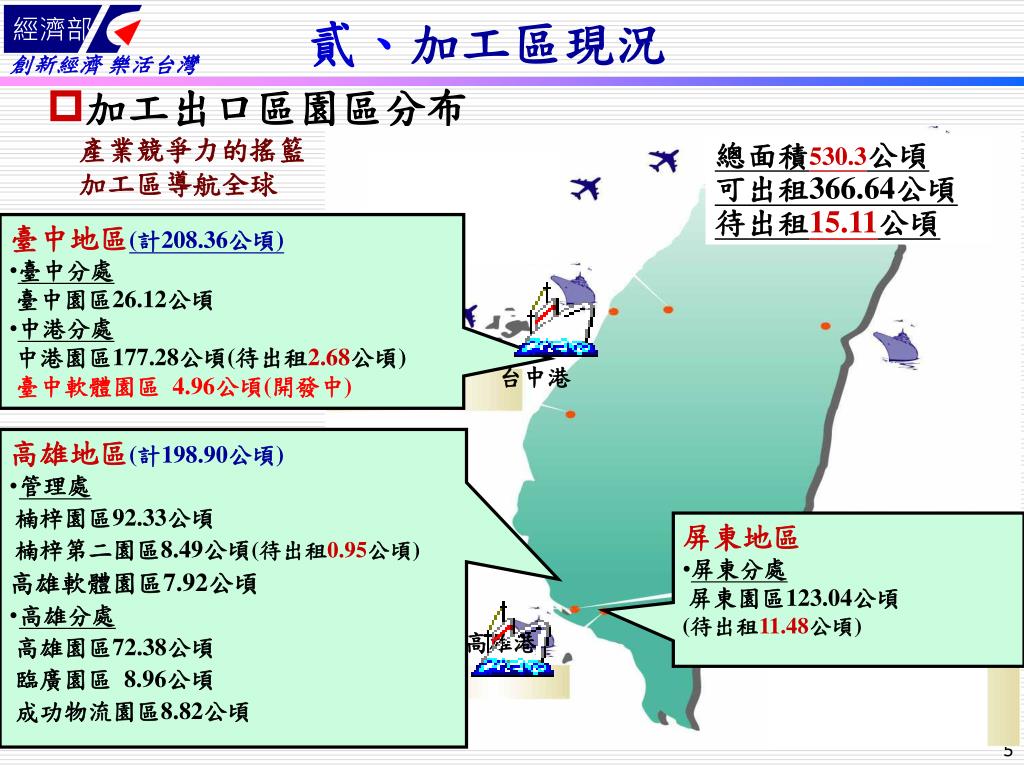 經濟部
創新經濟 樂活台灣

貳、加工區現況

加工出口區園區分布
產業競爭力的搖籃
加工區導航全球

總面積530.3公頃
可出租366.64公頃
待出租15.11公頃

臺中地區(計208.36公頃)
•臺中分處
臺中園區26.12公頃
•中港分處
中港園區177.28公頃(待出租2.68公頃)
臺中軟體園區 4.96公頃(開發中)

台中港

高雄地區(計198.90公頃)
•管理處
楠梓園區92.33公頃
楠梓第二園區8.49公頃(待出租0.95公頃)
高雄軟體園區7.92公頃
•高雄分處
高雄園區72.38公頃
臨廣園區 8.96公頃
成功物流園區8.82公頃

高雄港

屏東地區
•屏東分處
屏東園區123.04公頃
(待出租11.48公頃)

5